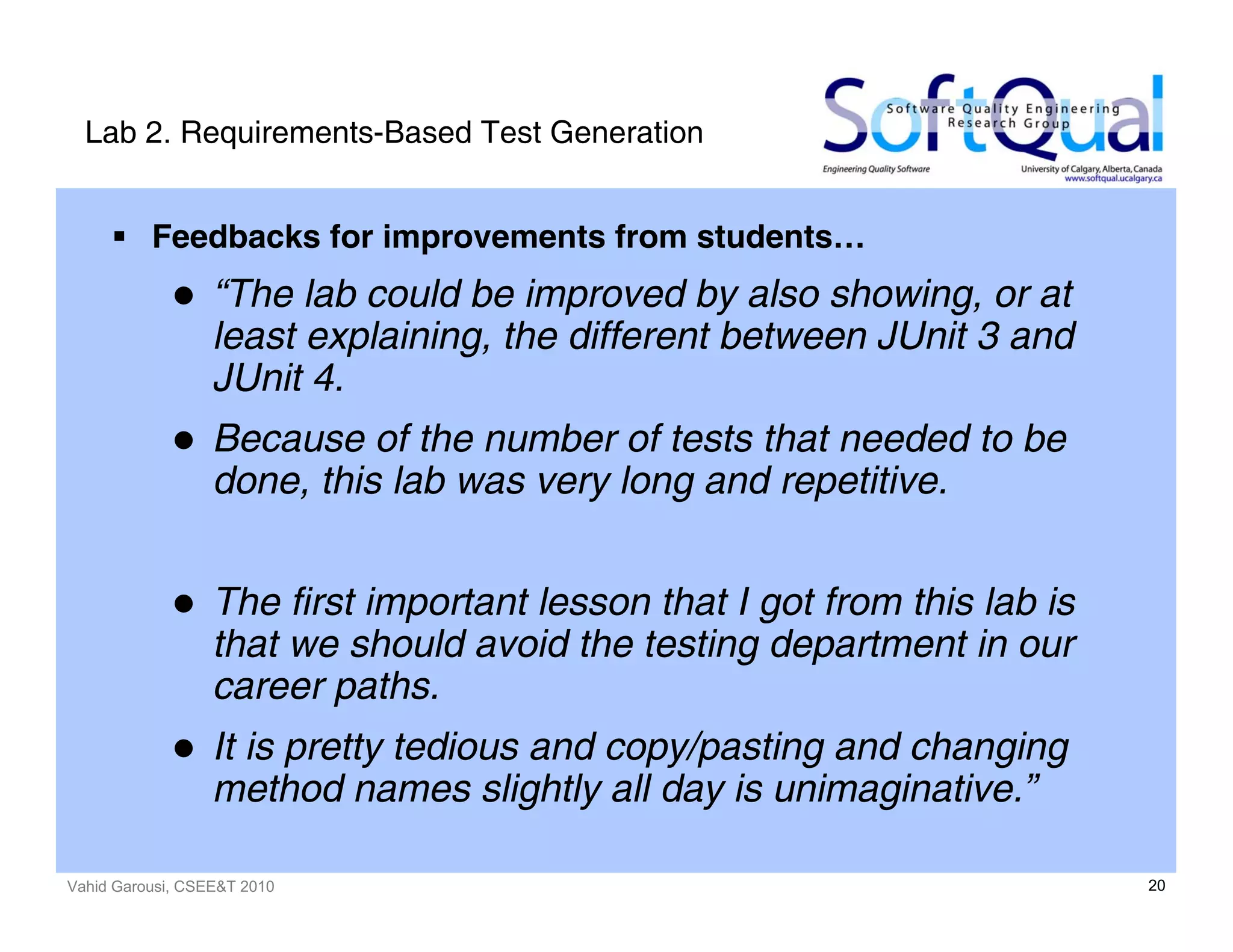 Lab 2. Requirements-Based Test Generation

SoftQual
Software Quality Engineering Research Group
Engineering Quality Software
University of Calgary, Alberta, Canada
www.softqual.ucalgary.ca

▪ Feedbacks for improvements from students…

● “The lab could be improved by also showing, or at least explaining, the different between JUnit 3 and JUnit 4.

● Because of the number of tests that needed to be done, this lab was very long and repetitive.

● The first important lesson that I got from this lab is that we should avoid the testing department in our career paths.

● It is pretty tedious and copy/pasting and changing method names slightly all day is unimaginative.”

Vahid Garousi, CSEE&T 2010

20